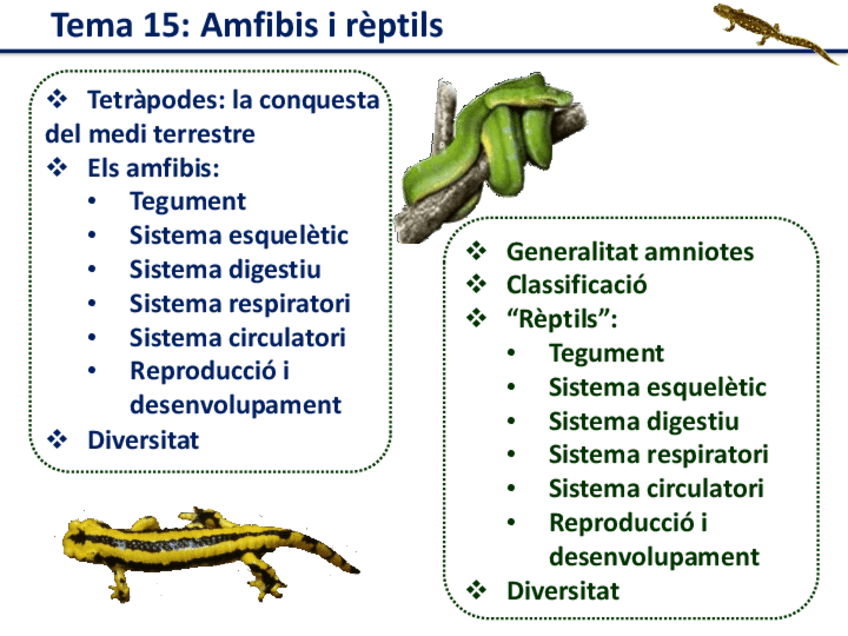 Tema 15: Amfibis i rèptils

❖ Tetràpodes: la conquesta del medi terrestre
❖ Els amfibis:
• Tegument
• Sistema esquelètic
• Sistema digestiu
• Sistema respiratori
• Sistema circulatori
• Reproducció i desenvolupament
❖ Diversitat

❖ Generalitat amniotes
❖ Classificació
❖ “Rèptils”:
• Tegument
• Sistema esquelètic
• Sistema digestiu
• Sistema respiratori
• Sistema circulatori
• Reproducció i desenvolupament
❖ Diversitat